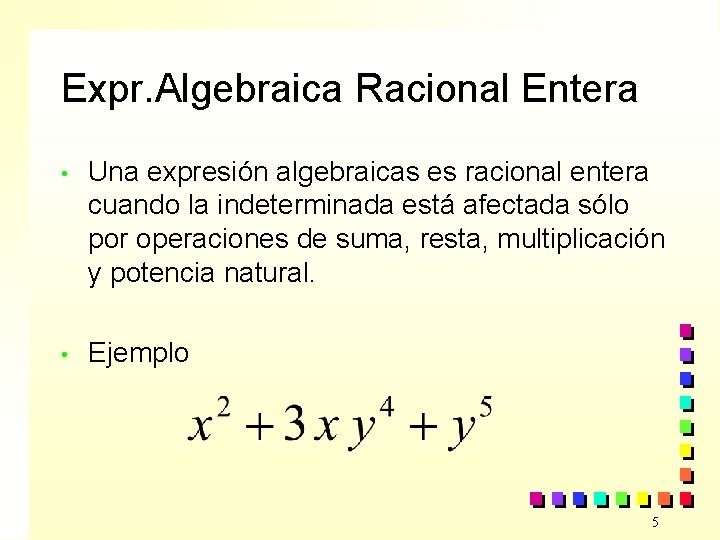 Expr.Algebraica Racional Entera

• Una expresión algebraicas es racional entera cuando la indeterminada está afectada sólo por operaciones de suma, resta, multiplicación y potencia natural.

• Ejemplo

$x^2 + 3xy^4 + y^5$

5